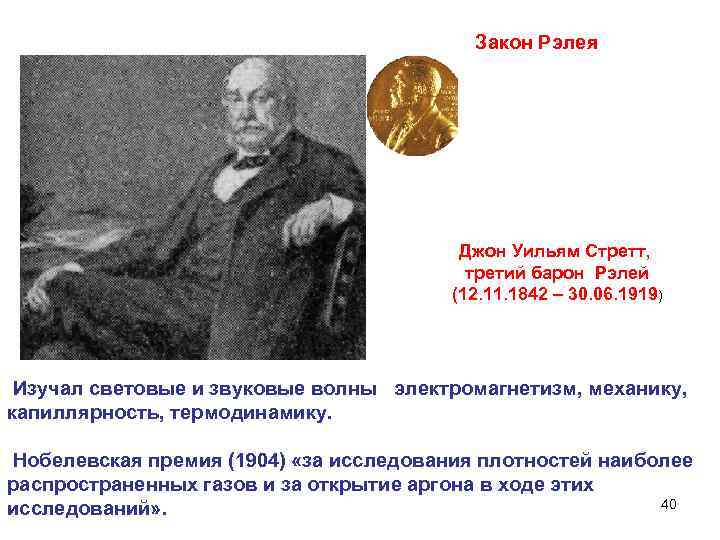 Закон Рэлея

Джон Уильям Стретт, третий барон Рэлей (12.11.1842 – 30.06.1919)

Изучал световые и звуковые волны электромагнетизм, механику, капиллярность, термодинамику.

Нобелевская премия (1904) «за исследования плотностей наиболее распространенных газов и за открытие аргона в ходе этих исследований».

40